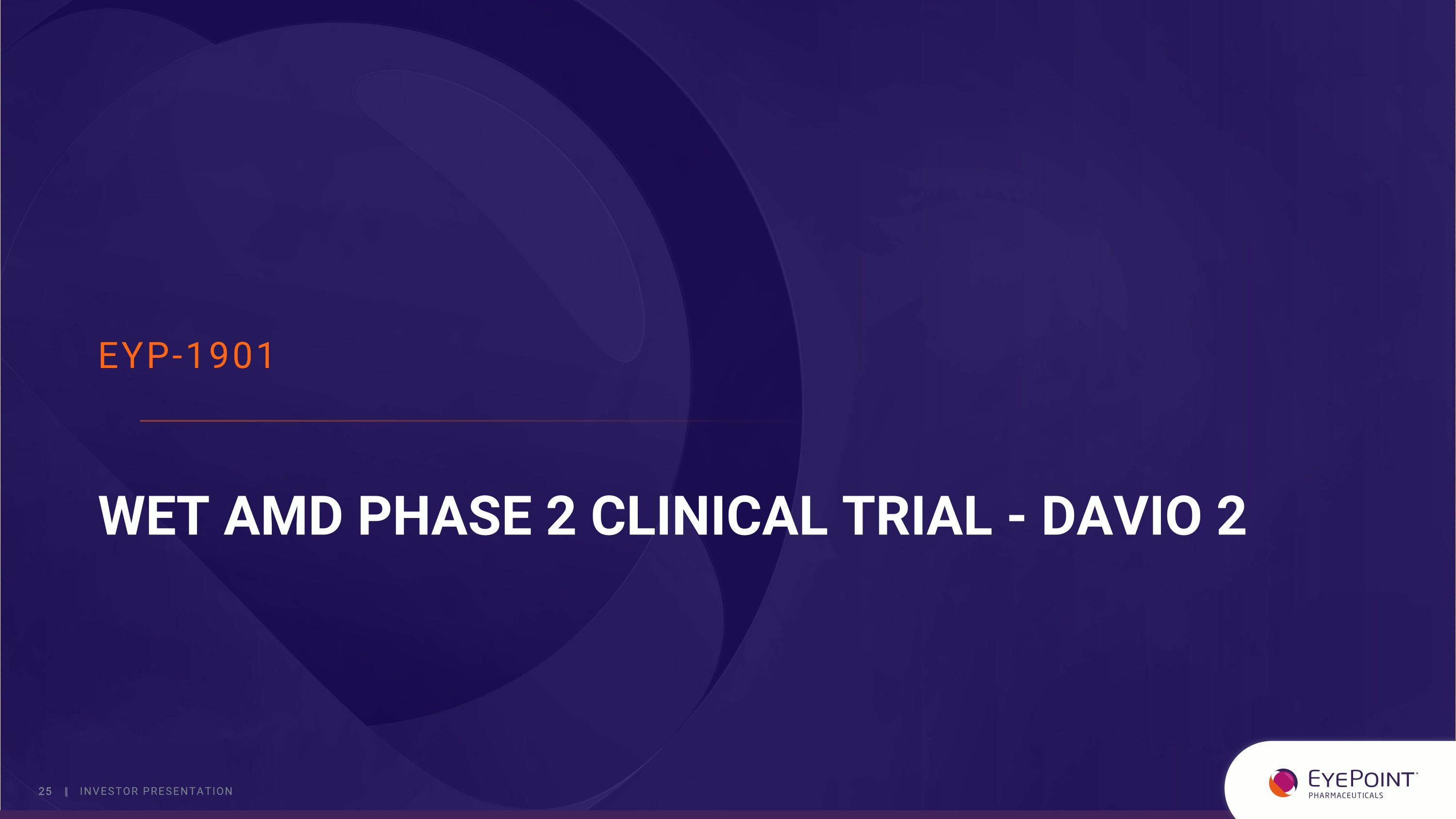 EYP-1901

WET AMD PHASE 2 CLINICAL TRIAL - DAVIO 2

25 | INVESTOR PRESENTATION

EYEPOINT PHARMACEUTICALS